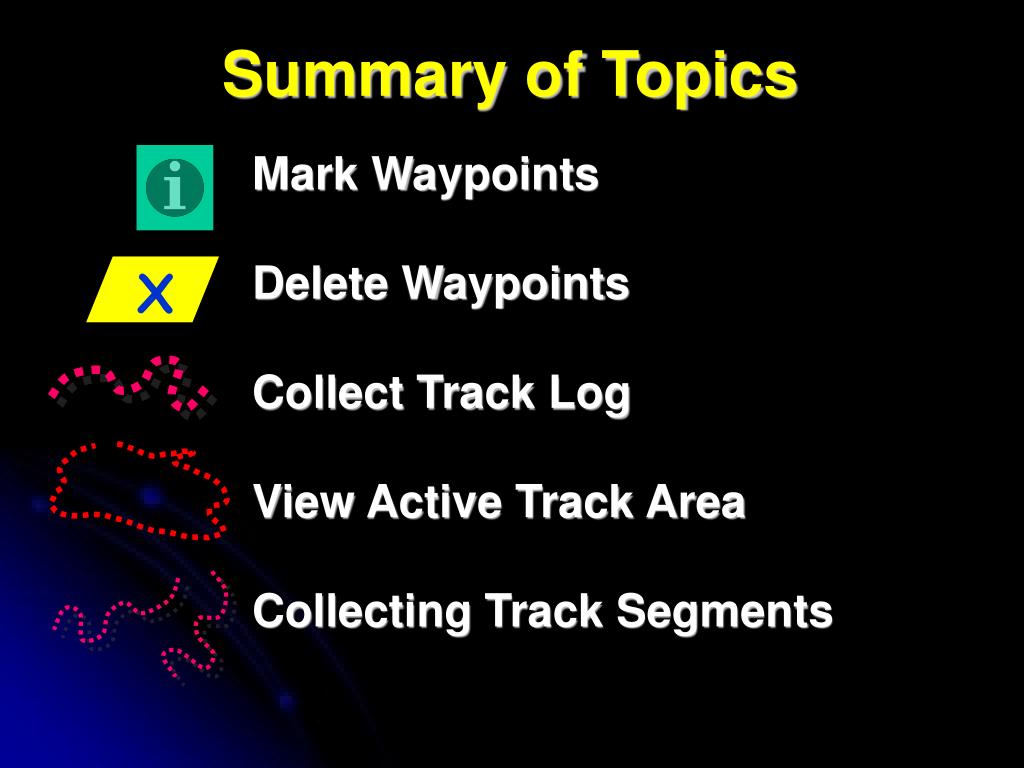 Summary of Topics

i Mark Waypoints

X Delete Waypoints

Collect Track Log

View Active Track Area

Collecting Track Segments